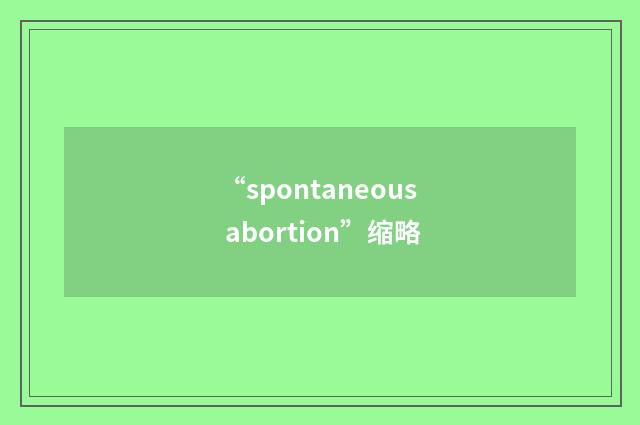 “spontaneous abortion”缩略